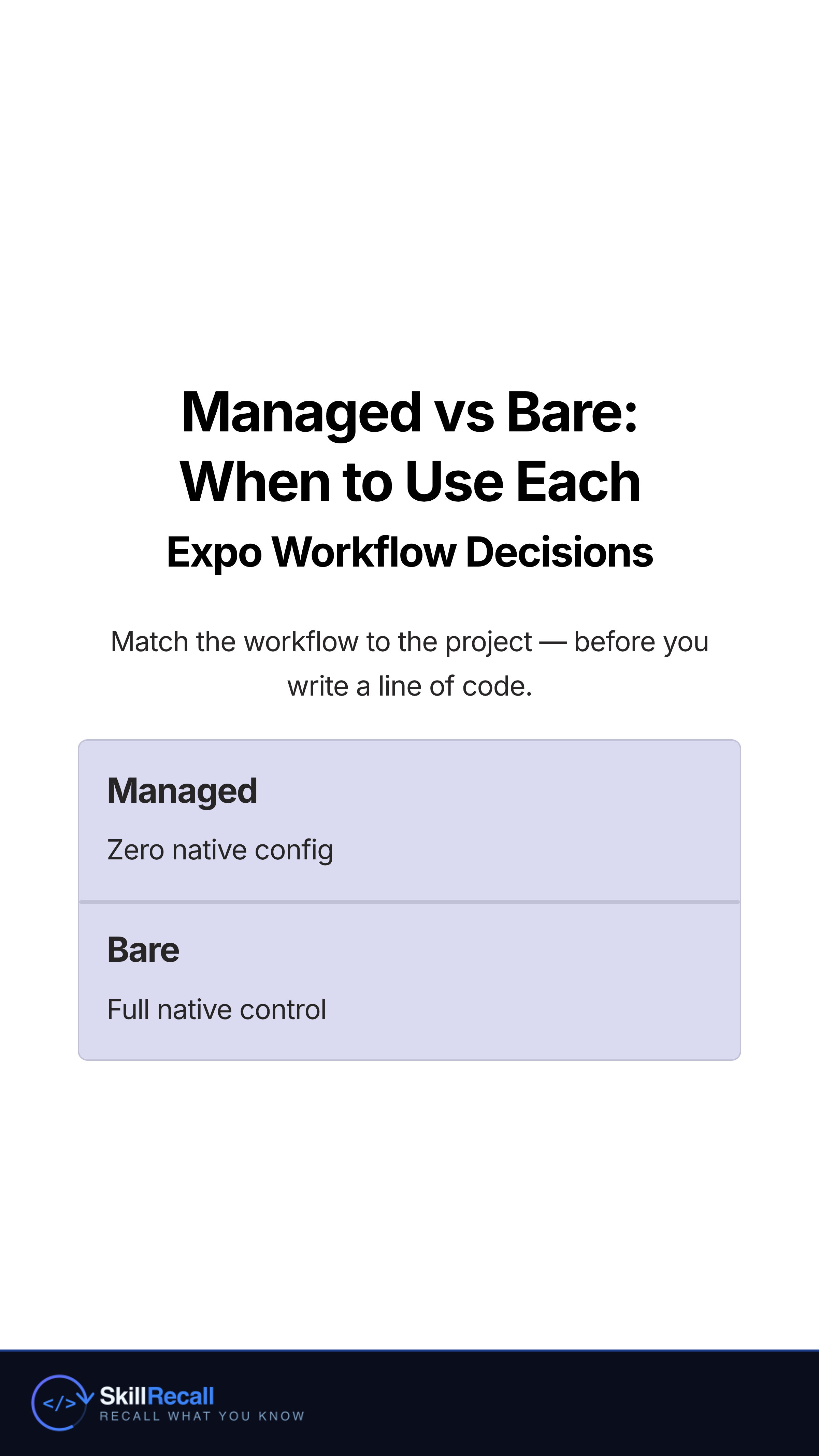 Managed vs Bare: When to Use Each

Expo Workflow Decisions

Match the workflow to the project — before you write a line of code.

Managed

Zero native config

Bare

Full native control

</> SkillRecall
RECALL WHAT YOU KNOW